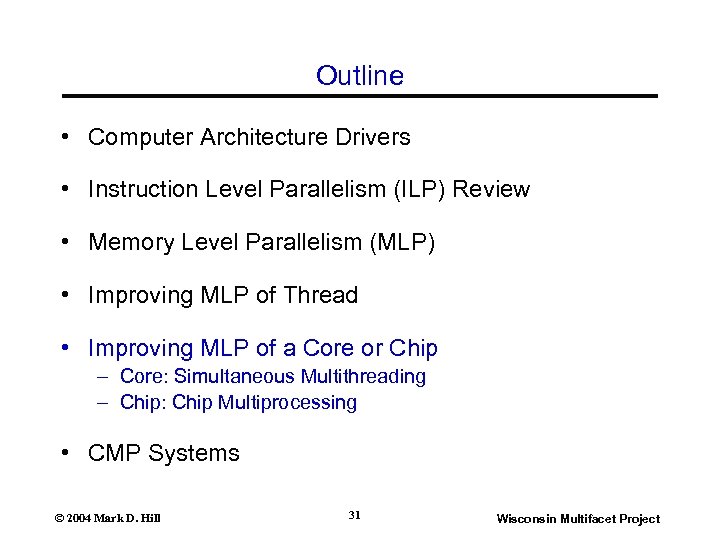 Outline

• Computer Architecture Drivers

• Instruction Level Parallelism (ILP) Review

• Memory Level Parallelism (MLP)

• Improving MLP of Thread

• Improving MLP of a Core or Chip
– Core: Simultaneous Multithreading
– Chip: Chip Multiprocessing

• CMP Systems

© 2004 Mark D. Hill

31

Wisconsin Multifacet Project